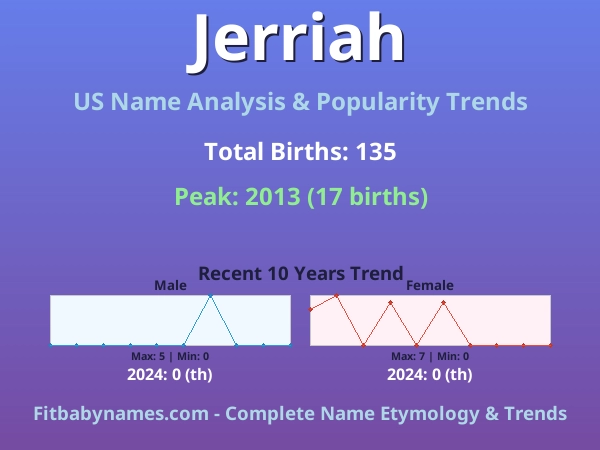 Jerriah

US Name Analysis & Popularity Trends

Total Births: 135

Peak: 2013 (17 births)

Recent 10 Years Trend

Male

Max: 5 | Min: 0

2024: 0 (th)

Female

Max: 7 | Min: 0

2024: 0 (th)

Fitbabynames.com - Complete Name Etymology & Trends